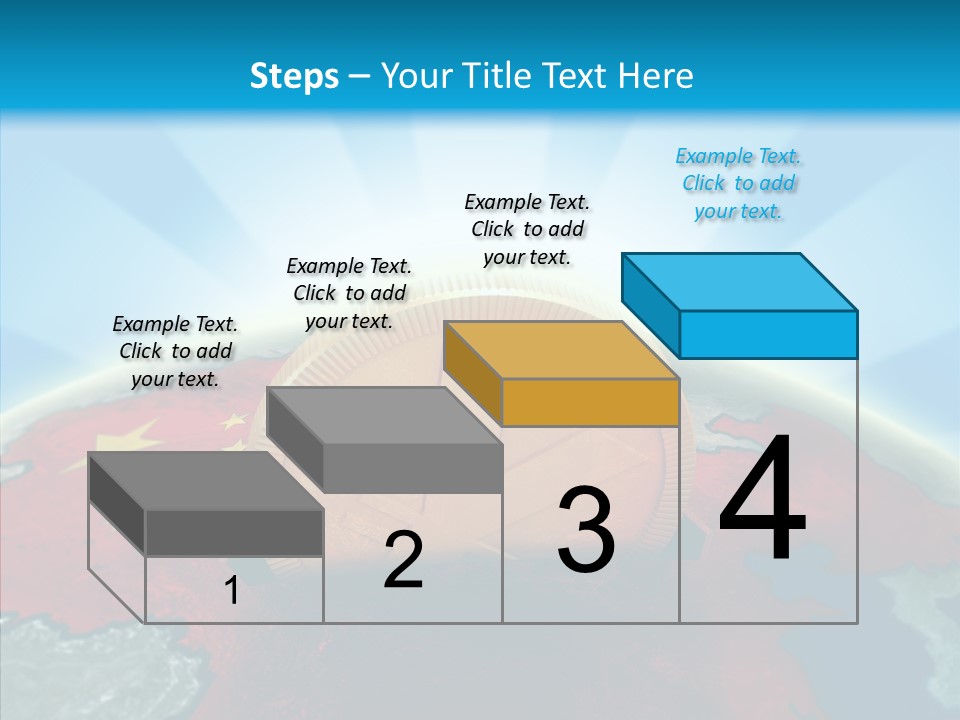 Steps – Your Title Text Here

Example Text. Click to add your text.

Example Text. Click to add your text.

Example Text. Click to add your text.

Example Text. Click to add your text.

1

2

3

4